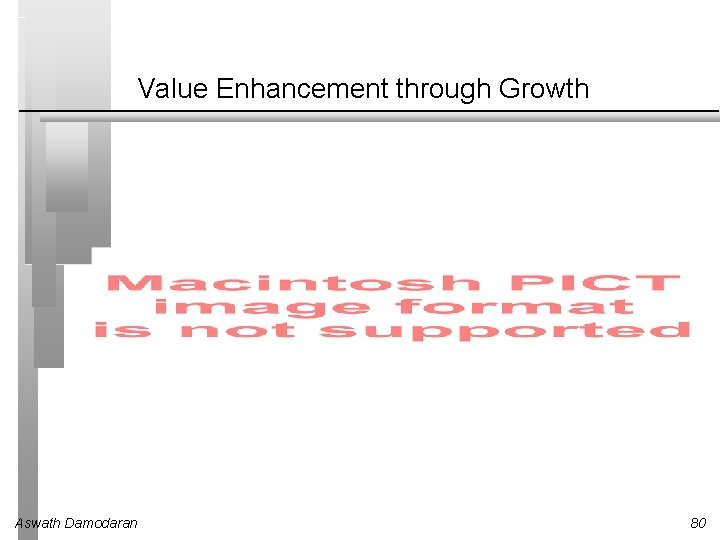 Value Enhancement through Growth

Macintosh PICT
image format
is not supported

Aswath Damodaran

80